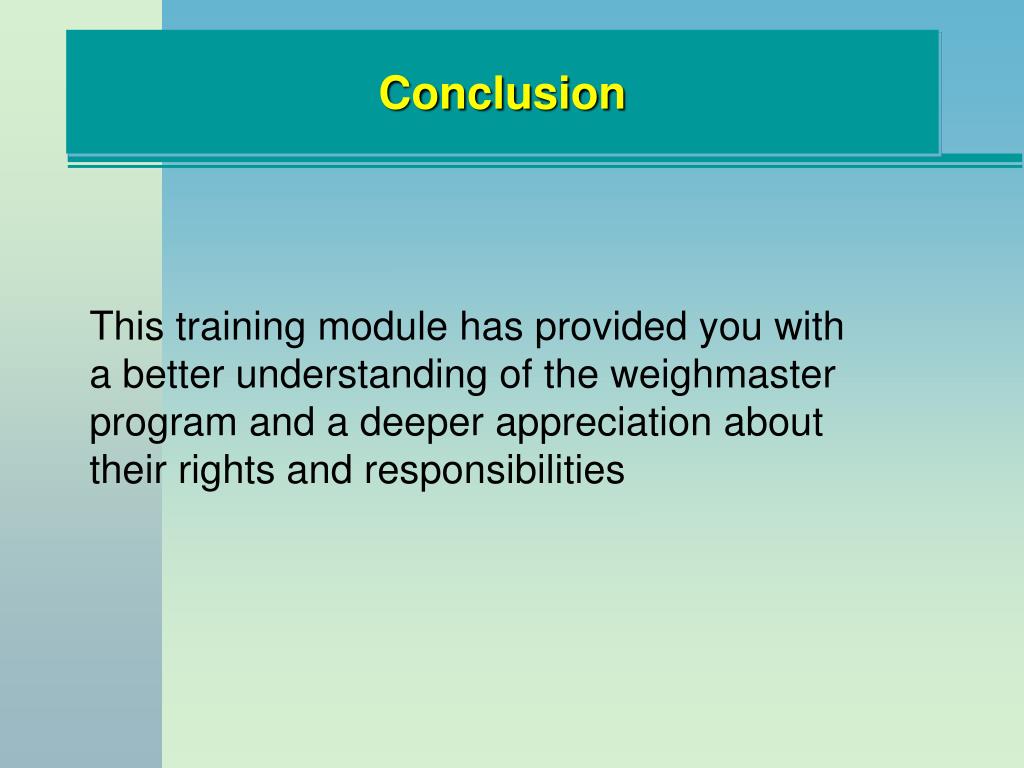 Conclusion

This training module has provided you with a better understanding of the weighmaster program and a deeper appreciation about their rights and responsibilities